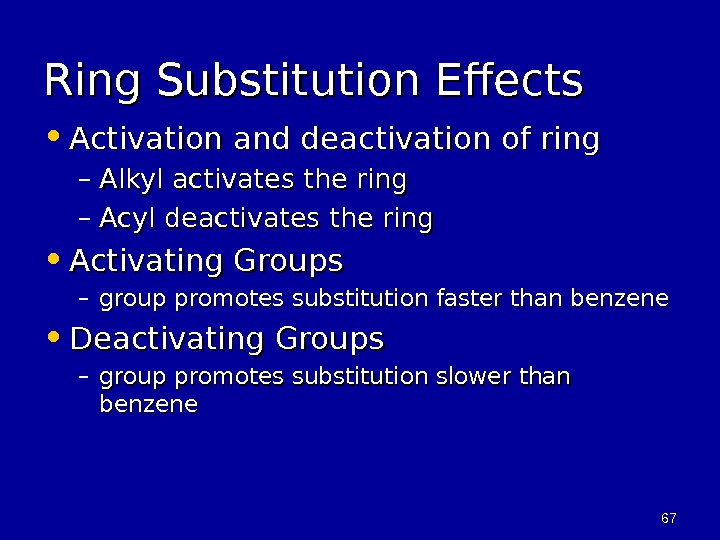 Ring Substitution Effects

• Activation and deactivation of ring
– Alkyl activates the ring
– Acyl deactivates the ring

• Activating Groups
– group promotes substitution faster than benzene

• Deactivating Groups
– group promotes substitution slower than benzene

67